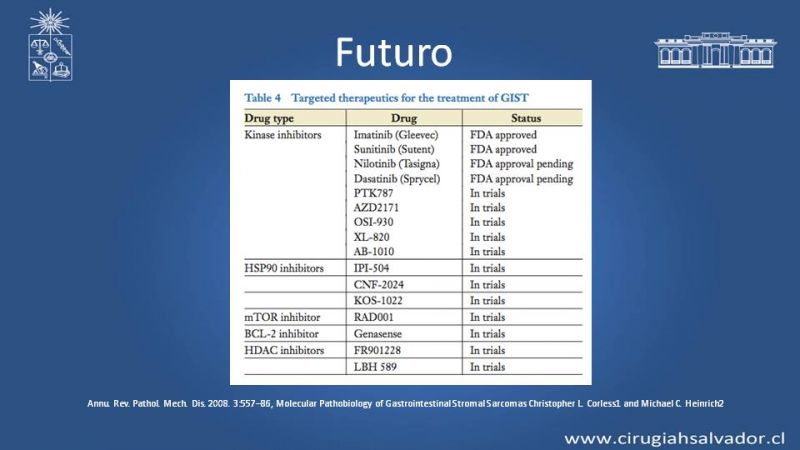 Futuro

Table 4 Targeted therapeutics for the treatment of GIST

| Drug type | Drug | Status |
|---|---|---|
| Kinase inhibitors | Imatinib (Gleevec) | FDA approved |
| | Sunitinib (Sutent) | FDA approved |
| | Nilotinib (Tasigna) | FDA approval pending |
| | Dasatinib (Sprycel) | FDA approval pending |
| | PTK787 | In trials |
| | AZD2171 | In trials |
| | OSI-930 | In trials |
| | XL-820 | In trials |
| | AB-1010 | In trials |
| HSP90 inhibitors | IPI-504 | In trials |
| | CNF-2024 | In trials |
| | KOS-1022 | In trials |
| mTOR inhibitor | RAD001 | In trials |
| BCL-2 inhibitor | Genasense | In trials |
| HDAC inhibitors | FR901228 | In trials |
| | LBH 589 | In trials |

Annu. Rev. Pathol. Mech. Dis. 2008. 3:557–86, Molecular Pathobiology of Gastrointestinal Stromal Sarcomas Christopher L. Corless1 and Michael C. Heinrich2

www.cirugiahsalvador.cl